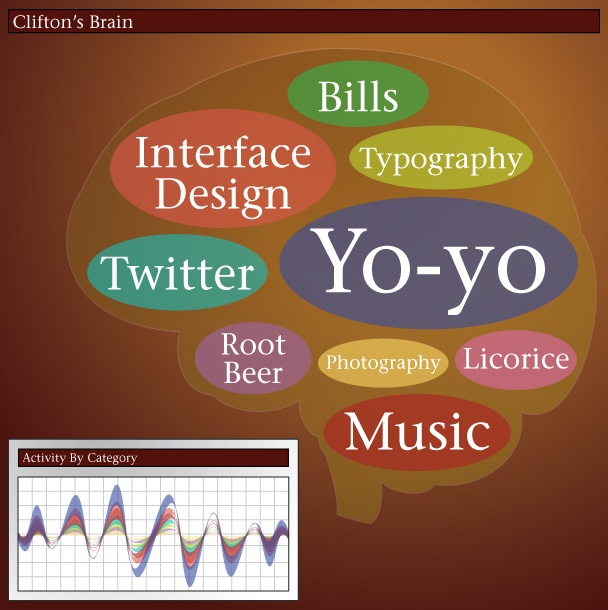 Clifton's Brain

Bills

Interface Design

Typography

Twitter

Yo-yo

Root Beer

Photography

Licorice

Music

Activity By Category